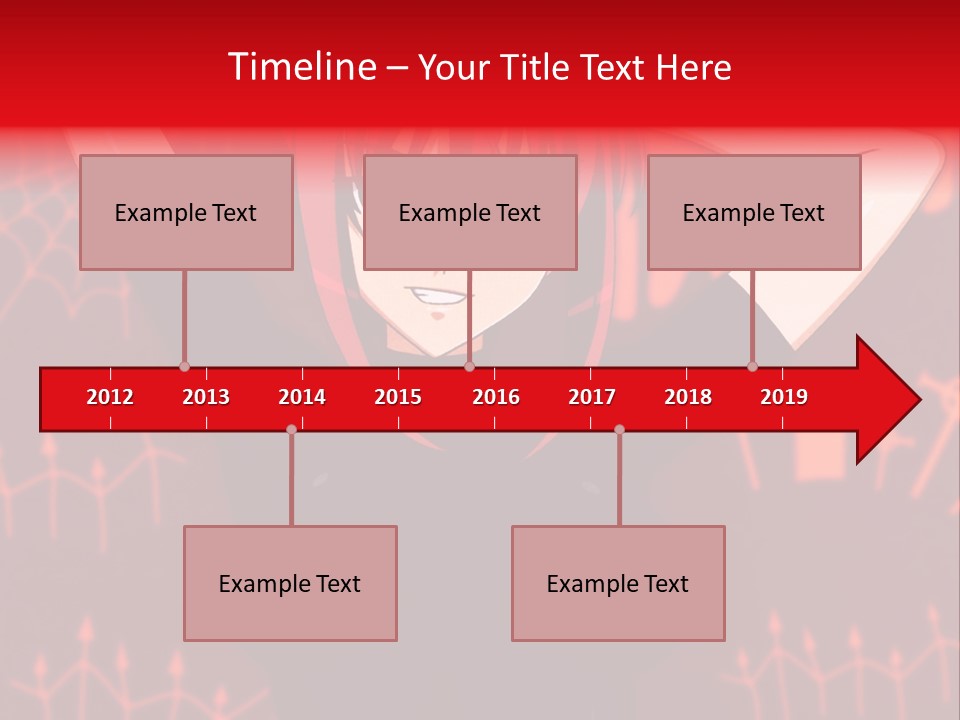 Timeline – Your Title Text Here

Example Text

Example Text

Example Text

2012 2013 2014 2015 2016 2017 2018 2019

Example Text

Example Text